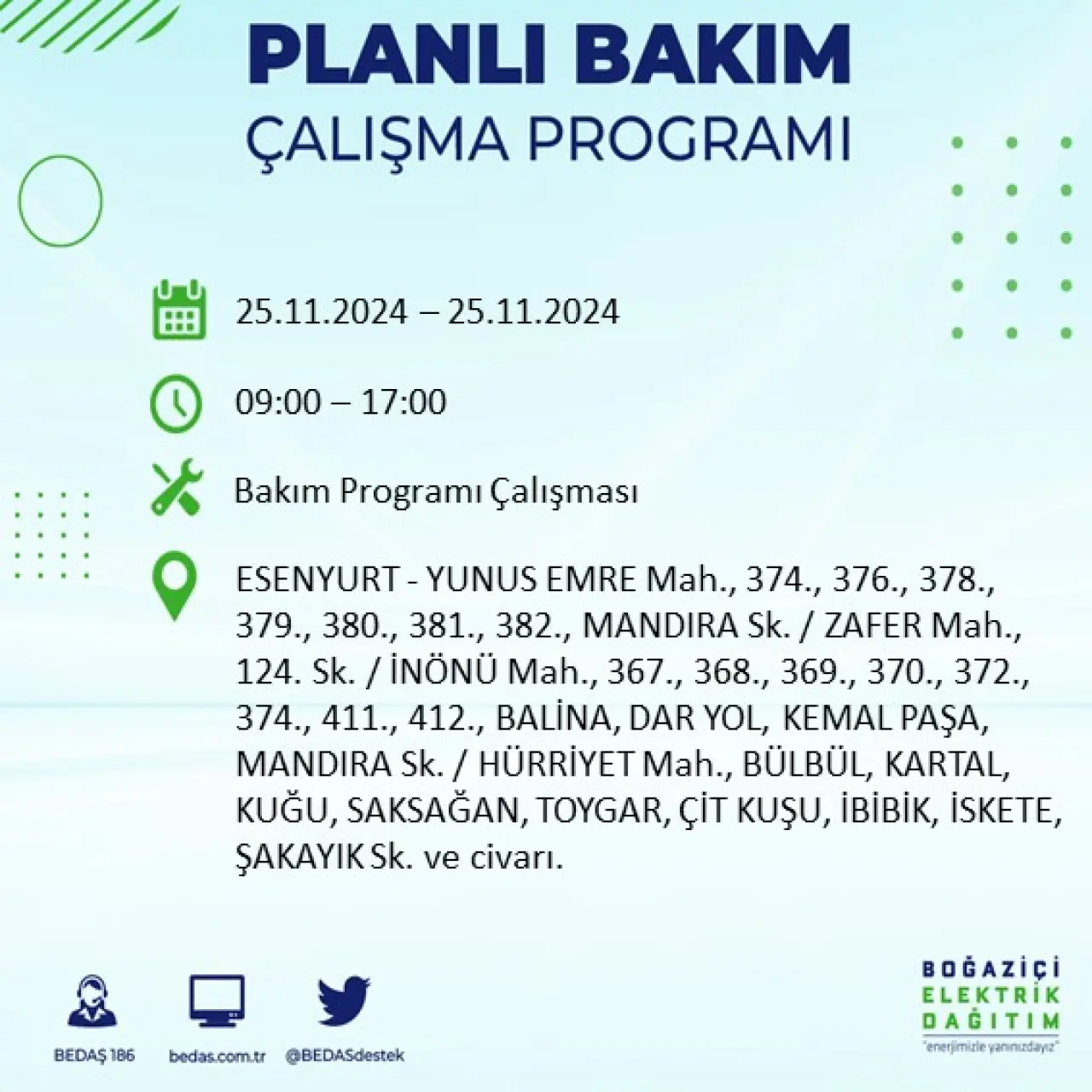 PLANLI BAKIM
ÇALIŞMA PROGRAMI

25.11.2024 – 25.11.2024

09:00 – 17:00

Bakım Programı Çalışması

ESENYURT - YUNUS EMRE Mah., 374., 376., 378., 379., 380., 381., 382., MANDIRA Sk. / ZAFER Mah., 124. Sk. / İNÖNÜ Mah., 367., 368., 369., 370., 372., 374., 411., 412., BALİNA, DAR YOL, KEMAL PAŞA, MANDIRA Sk. / HÜRRİYET Mah., BÜLBÜL, KARTAL, KUĞU, SAKSAĞAN, TOYGAR, ÇİT KUŞU, İBİBİK, İSKETE, ŞAKAYIK Sk. ve civarı.

BEDAŞ 186
bedas.com.tr
@BEDASdestek

BOĞAZİÇİ
ELEKTRİK
DAĞITIM
"enerjimizle yanınızdayız"